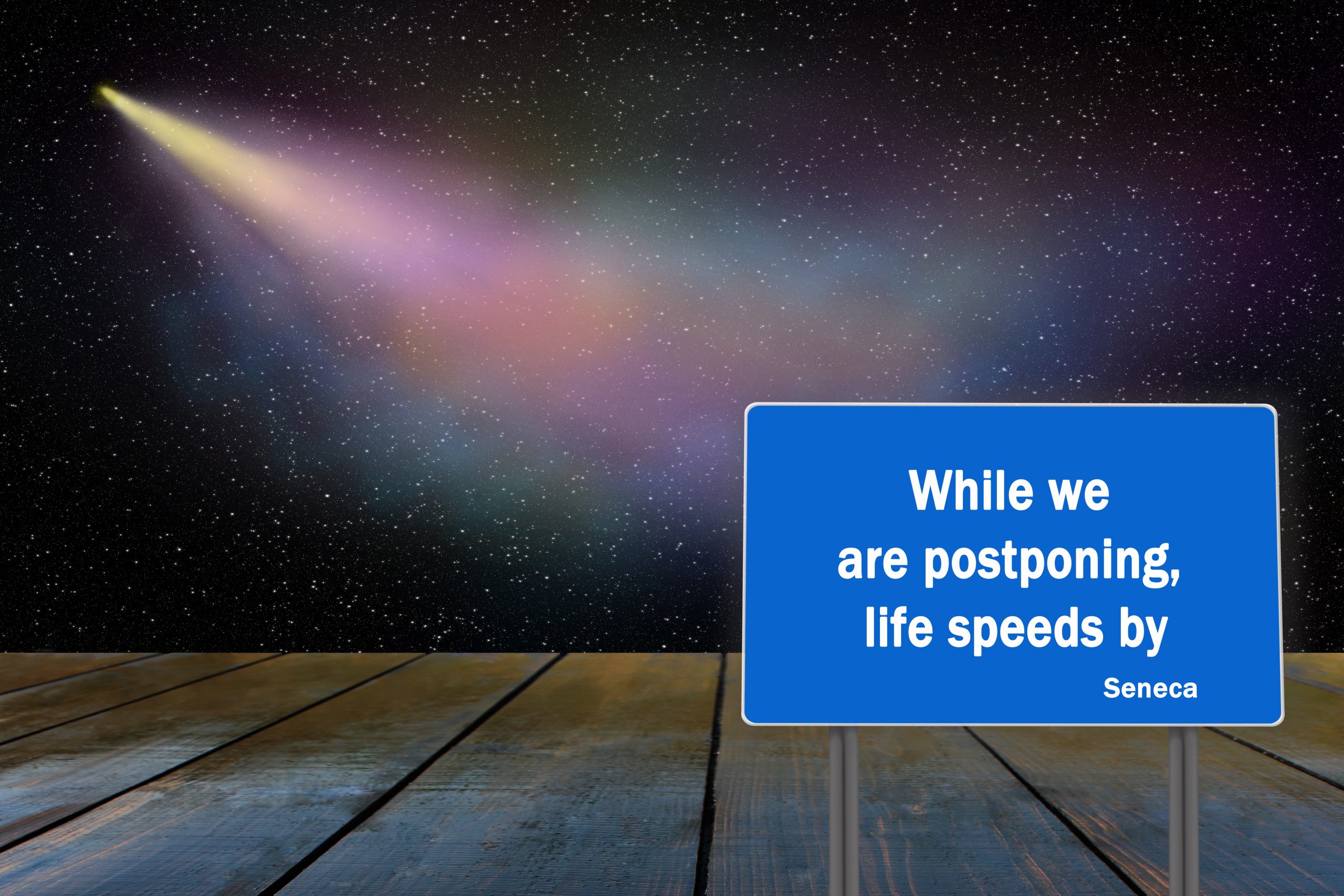 While we
are postponing,
life speeds by

Seneca